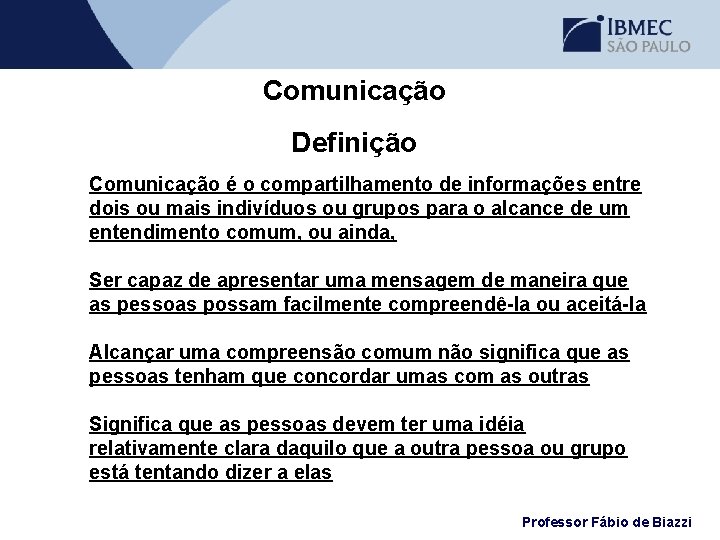 IBMEC
SÃO PAULO

Comunicação

Definição

Comunicação é o compartilhamento de informações entre dois ou mais indivíduos ou grupos para o alcance de um entendimento comum, ou ainda,

Ser capaz de apresentar uma mensagem de maneira que as pessoas possam facilmente compreendê-la ou aceitá-la

Alcançar uma compreensão comum não significa que as pessoas tenham que concordar umas com as outras

Significa que as pessoas devem ter uma idéia relativamente clara daquilo que a outra pessoa ou grupo está tentando dizer a elas

Professor Fábio de Biazzi